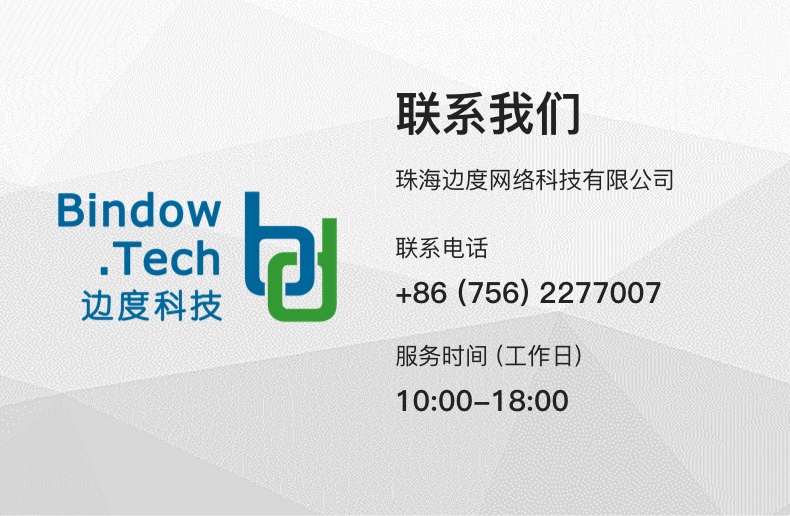 Bindow
.Tech
边度科技

联系我们

珠海边度网络科技有限公司

联系电话

+86 (756) 2277007

服务时间 (工作日)

10:00–18:00